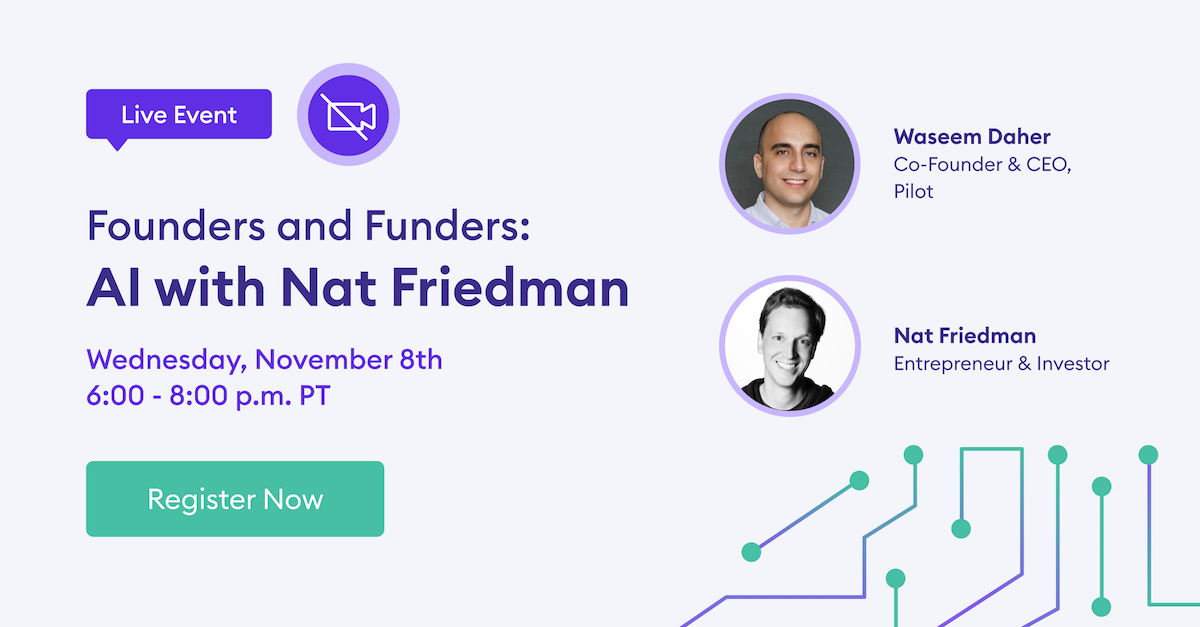 Live Event

Founders and Funders:
AI with Nat Friedman

Wednesday, November 8th
6:00 - 8:00 p.m. PT

Register Now

Waseem Daher
Co-Founder & CEO, Pilot

Nat Friedman
Entrepreneur & Investor